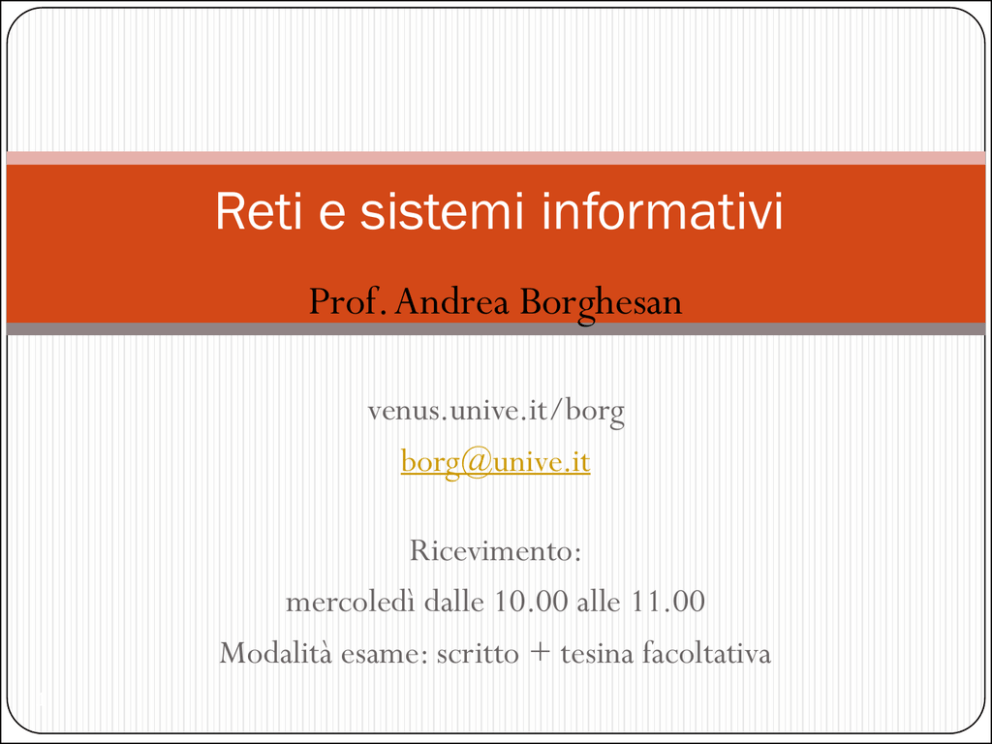 Reti e sistemi informativi

Prof. Andrea Borghesan

venus.unive.it/borg

borg@unive.it

Ricevimento:

mercoledì dalle 10.00 alle 11.00

Modalità esame: scritto + tesina facoltativa